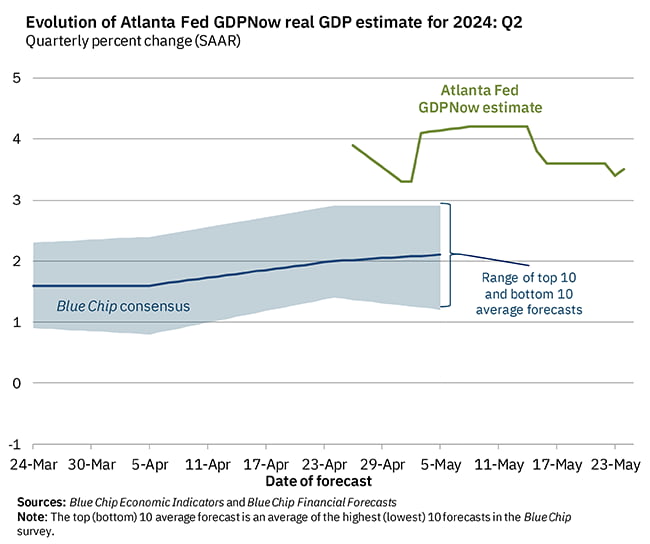 Evolution of Atlanta Fed GDPNow real GDP estimate for 2024: Q2
Quarterly percent change (SAAR)

5
4
3
2
1
0
-1

Atlanta Fed GDPNow estimate

Blue Chip consensus

Range of top 10 and bottom 10 average forecasts

24-Mar 30-Mar 5-Apr 11-Apr 17-Apr 23-Apr 29-Apr 5-May 11-May 17-May 23-May
Date of forecast

Sources: Blue Chip Economic Indicators and Blue Chip Financial Forecasts
Note: The top (bottom) 10 average forecast is an average of the highest (lowest) 10 forecasts in the Blue Chip survey.